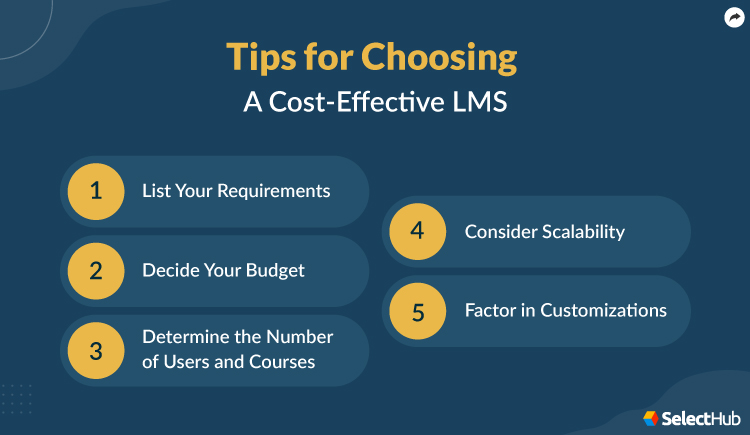 Tips for Choosing
A Cost-Effective LMS

1 List Your Requirements

2 Decide Your Budget

3 Determine the Number of Users and Courses

4 Consider Scalability

5 Factor in Customizations

SelectHub